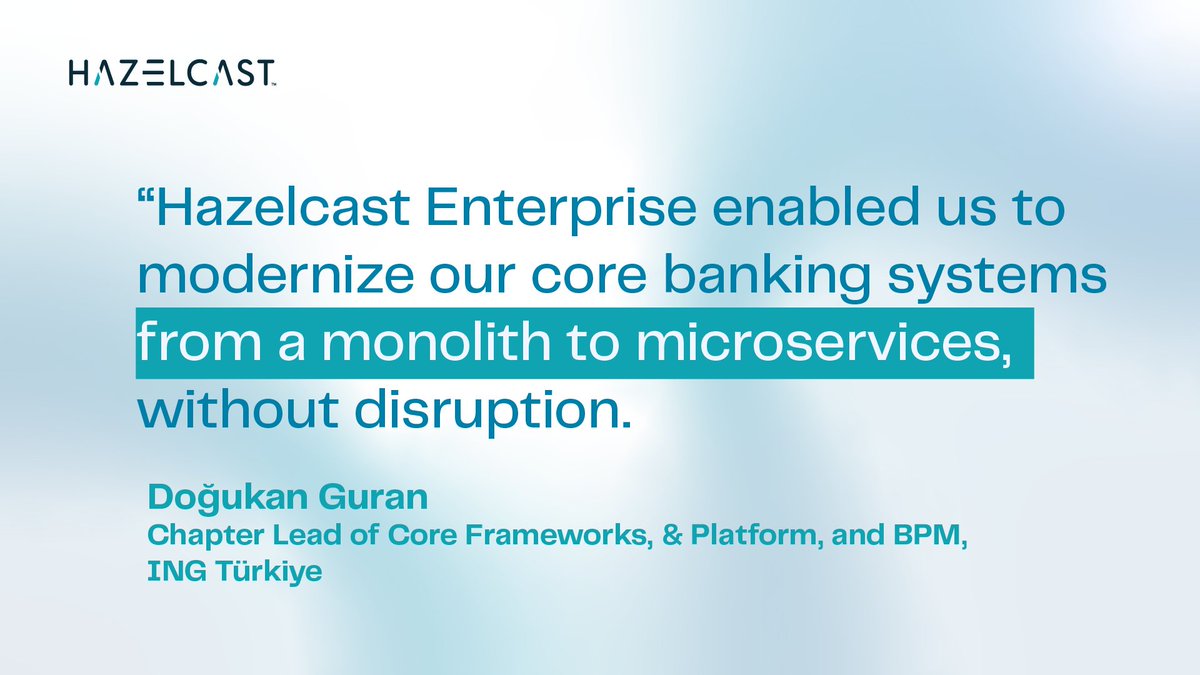 HAZELCAST™

“Hazelcast Enterprise enabled us to modernize our core banking systems from a monolith to microservices, without disruption.

Doğukan Guran
Chapter Lead of Core Frameworks, & Platform, and BPM, ING Türkiye